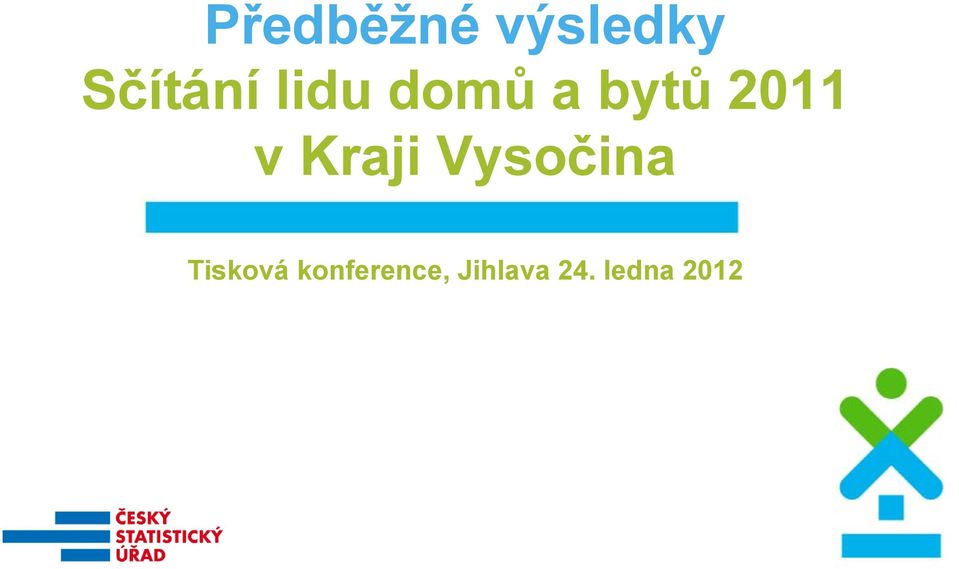 Předběžné výsledky
Sčítání lidu domů a bytů 2011
v Kraji Vysočina

Tisková konference, Jihlava 24. ledna 2012

ČESKÝ
STATISTICKÝ
ÚŘAD